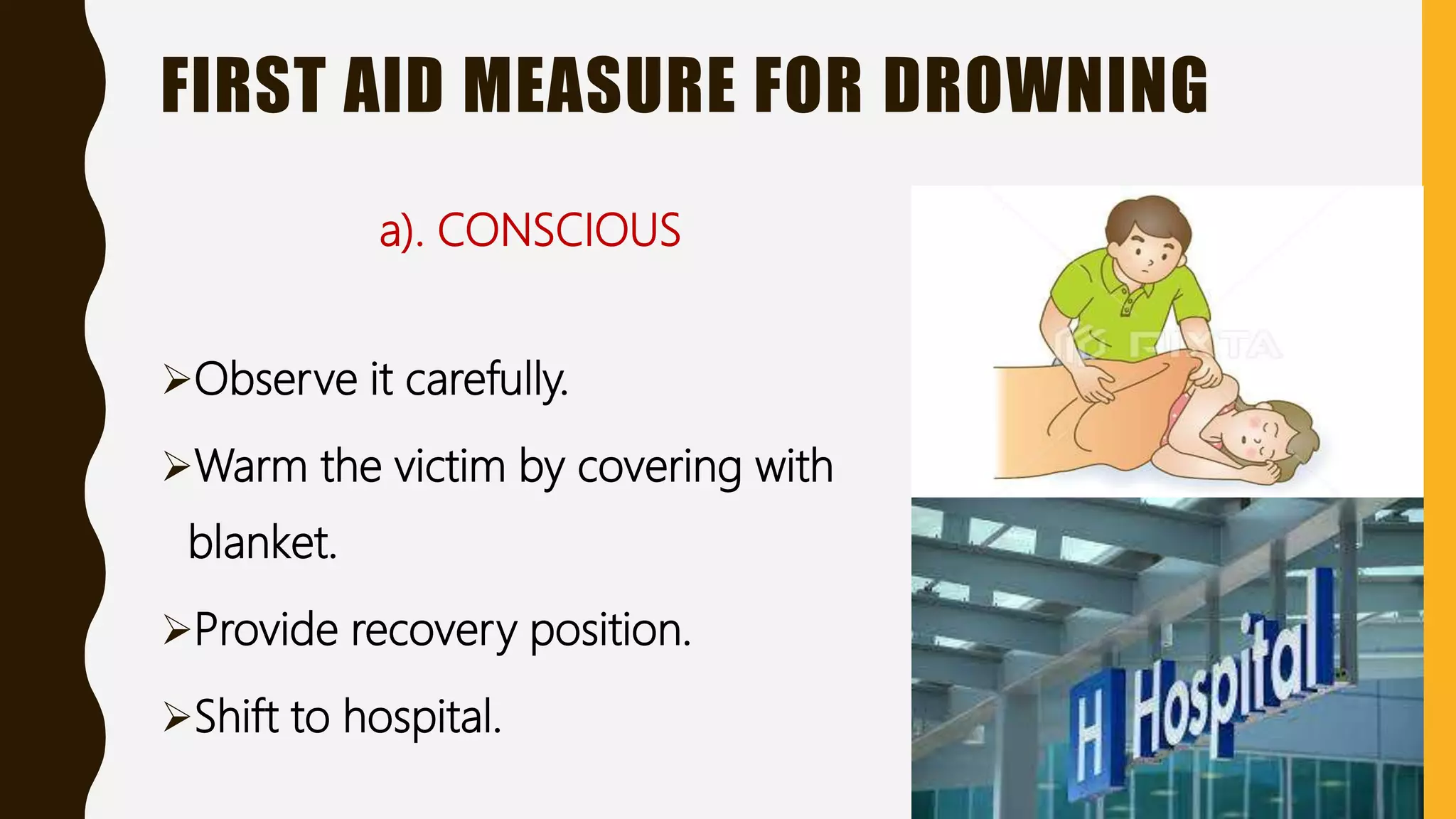 FIRST AID MEASURE FOR DROWNING

a). CONSCIOUS

➢Observe it carefully.

➢Warm the victim by covering with blanket.

➢Provide recovery position.

➢Shift to hospital.

PIXTA

H Hospital